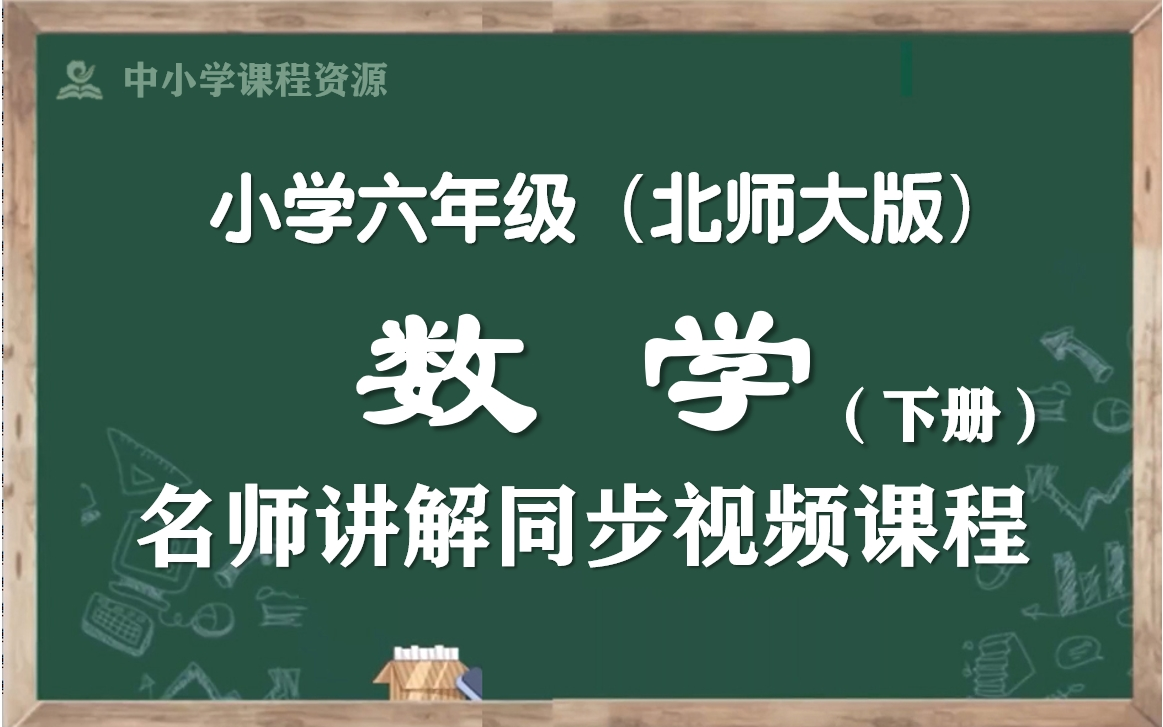 中小学课程资源

小学六年级（北师大版）

数 学（下册）

名师讲解同步视频课程